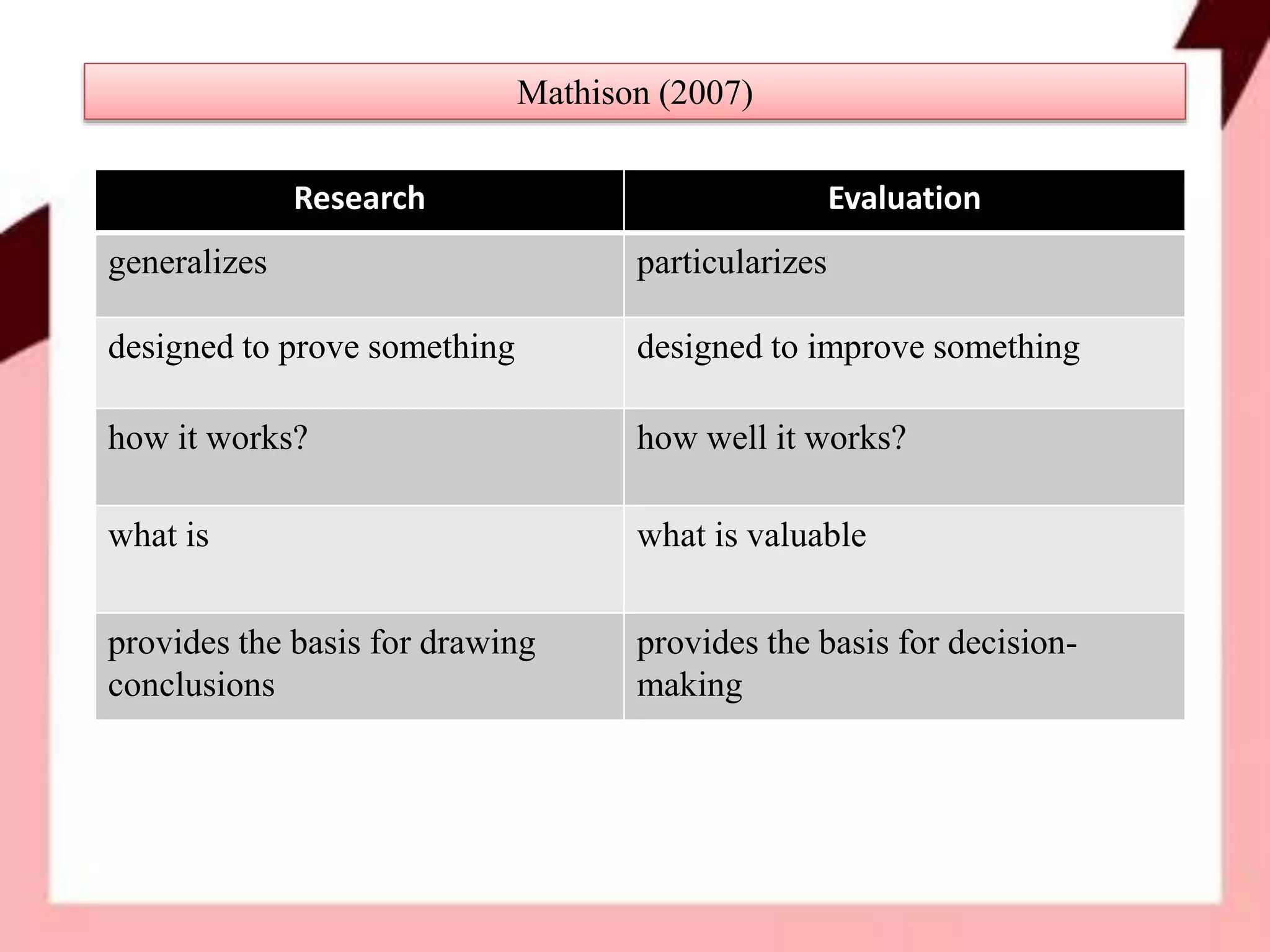 Mathison (2007)

| Research | Evaluation |
|---|---|
| generalizes | particularizes |
| designed to prove something | designed to improve something |
| how it works? | how well it works? |
| what is | what is valuable |
| provides the basis for drawing conclusions | provides the basis for decision-making |